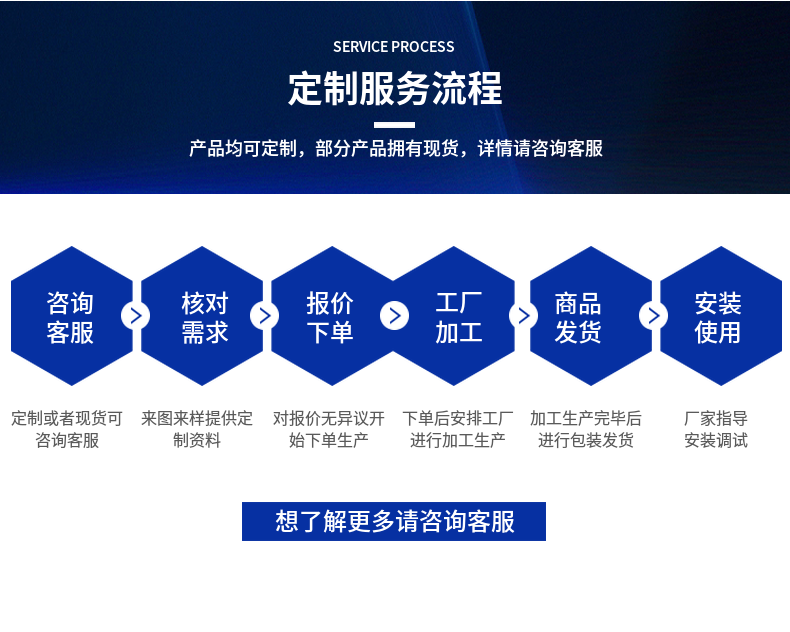 SERVICE PROCESS

定制服务流程

产品均可定制，部分产品拥有现货，详情请咨询客服

咨询客服

核对需求

报价下单

工厂加工

商品发货

安装使用

定制或者现货可咨询客服

来图来样提供定制资料

对报价无异议开始下单生产

下单后安排工厂进行加工生产

加工生产完毕后进行包装发货

厂家指导安装调试

想了解更多请咨询客服